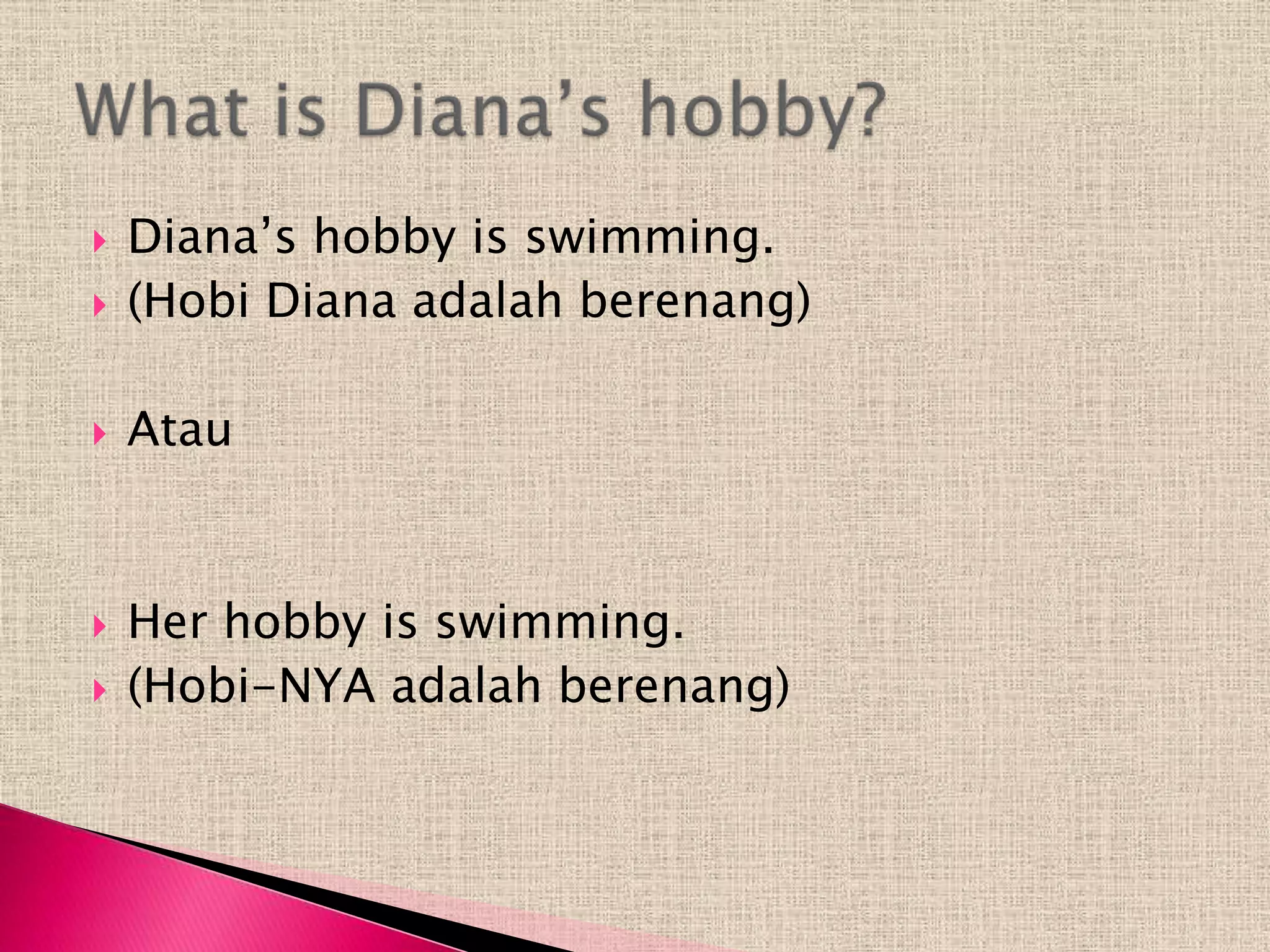 What is Diana’s hobby?

Diana’s hobby is swimming.
(Hobi Diana adalah berenang)

Atau

Her hobby is swimming.
(Hobi-NYA adalah berenang)